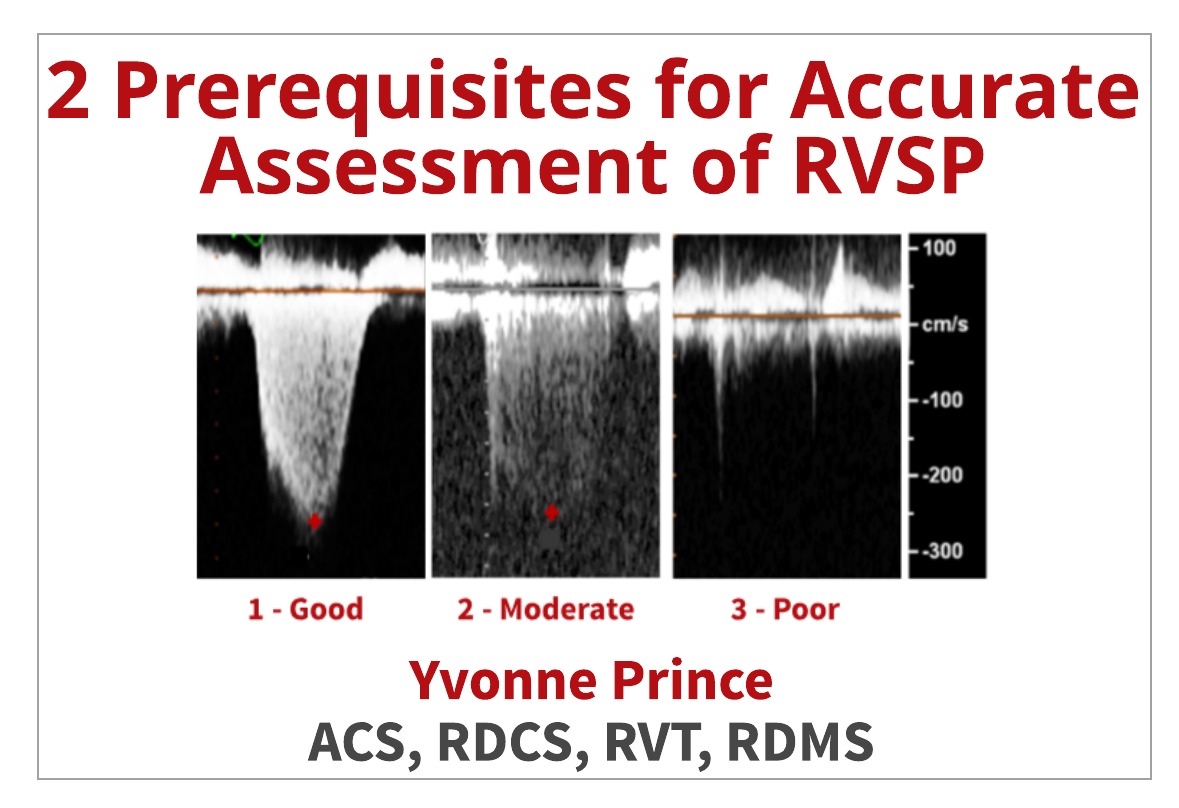 2 Prerequisites for Accurate Assessment of RVSP

100
cm/s
-100
-200
-300

1 - Good
2 - Moderate
3 - Poor

Yvonne Prince
ACS, RDCS, RVT, RDMS